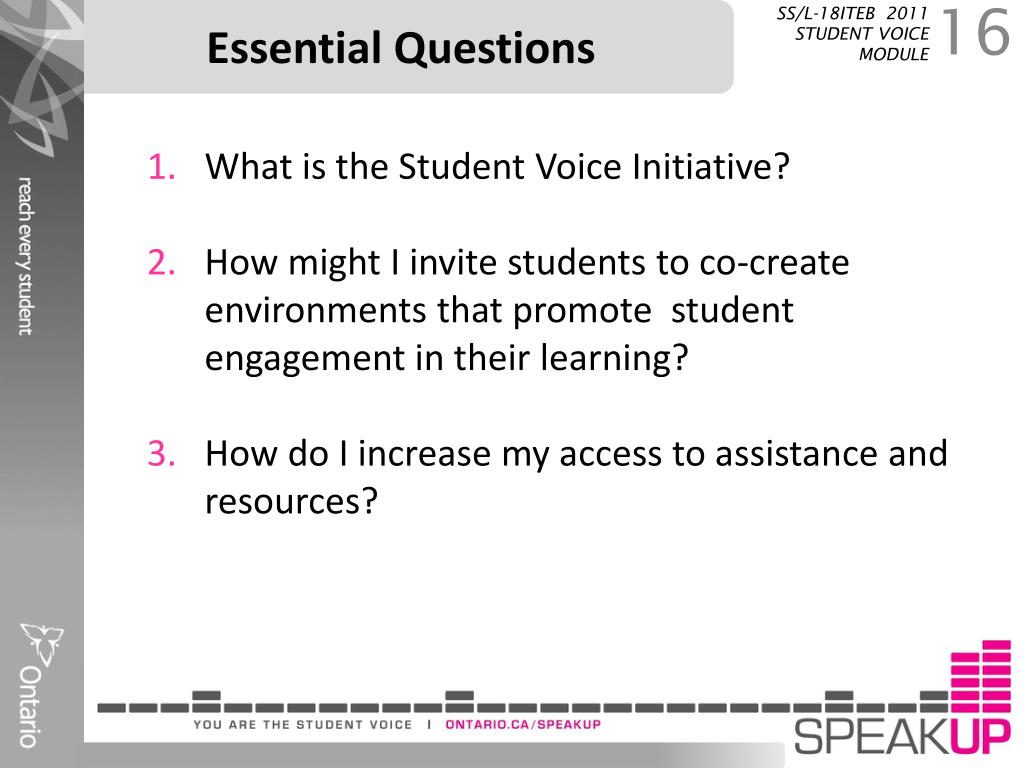 Essential Questions

SS/L-18ITEB 2011
STUDENT VOICE
MODULE
16

reach every student

1. What is the Student Voice Initiative?

2. How might I invite students to co-create environments that promote student engagement in their learning?

3. How do I increase my access to assistance and resources?

Ontario

YOU ARE THE STUDENT VOICE | ONTARIO.CA/SPEAKUP

SPEAKUP